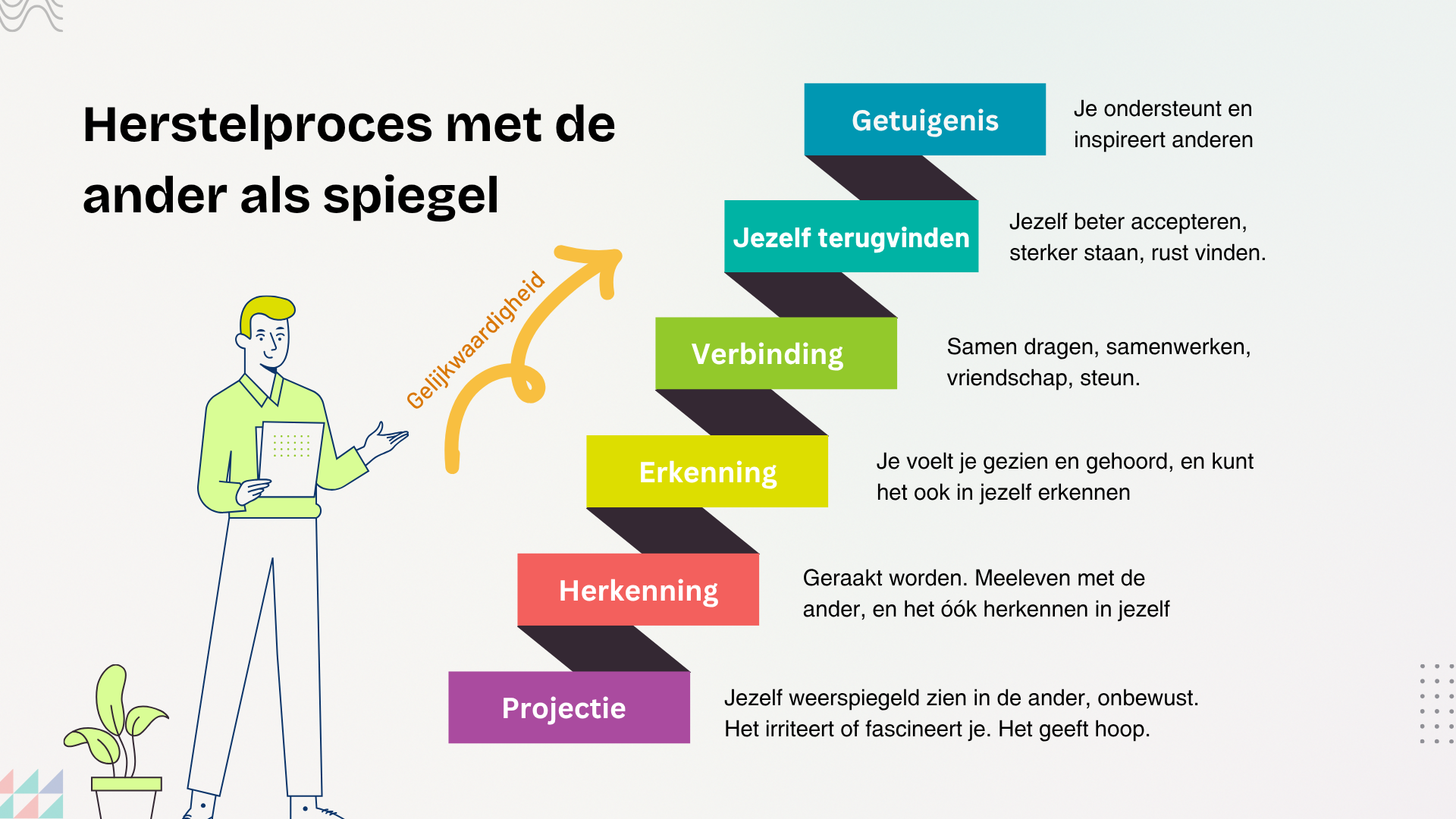 Herstelproces met de ander als spiegel

Gelijkwaardigheid

Getuigenis
Je ondersteunt en inspireert anderen

Jezelf terugvinden
Jezelf beter accepteren, sterker staan, rust vinden.

Verbinding
Samen dragen, samenwerken, vriendschap, steun.

Erkenning
Je voelt je gezien en gehoord, en kunt het ook in jezelf erkennen

Herkenning
Geraakt worden. Meeleven met de ander, en het óók herkennen in jezelf

Projectie
Jezelf weerspiegeld zien in de ander, onbewust. Het irriteert of fascineert je. Het geeft hoop.